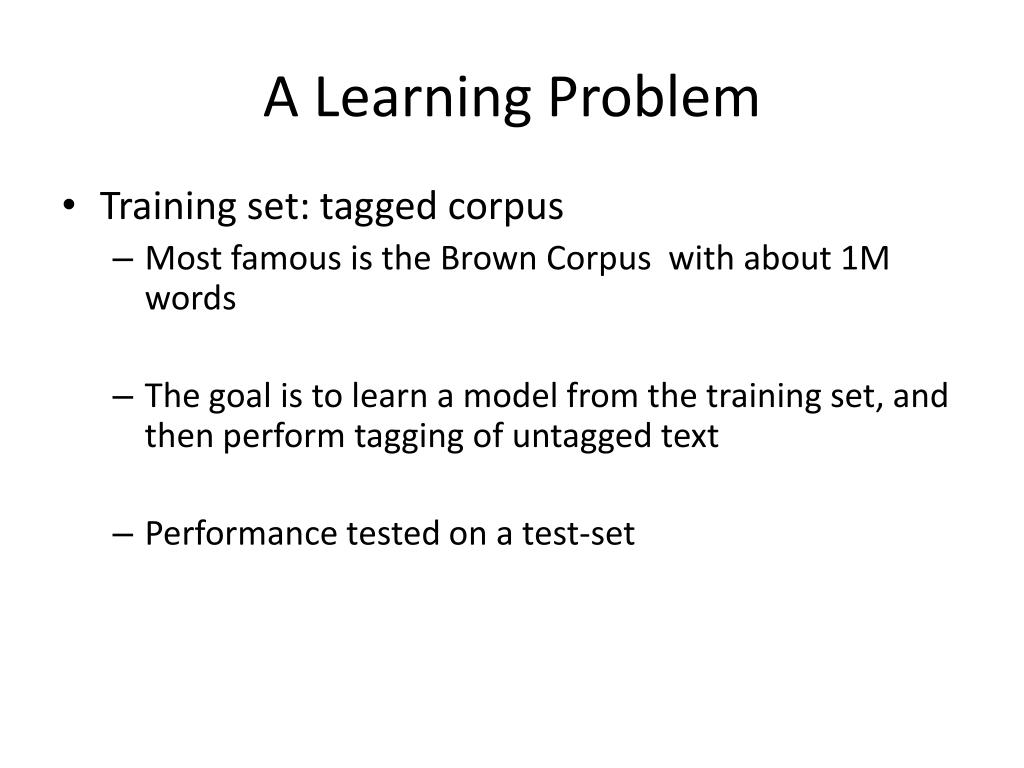 A Learning Problem

• Training set: tagged corpus
– Most famous is the Brown Corpus with about 1M words

– The goal is to learn a model from the training set, and then perform tagging of untagged text

– Performance tested on a test-set